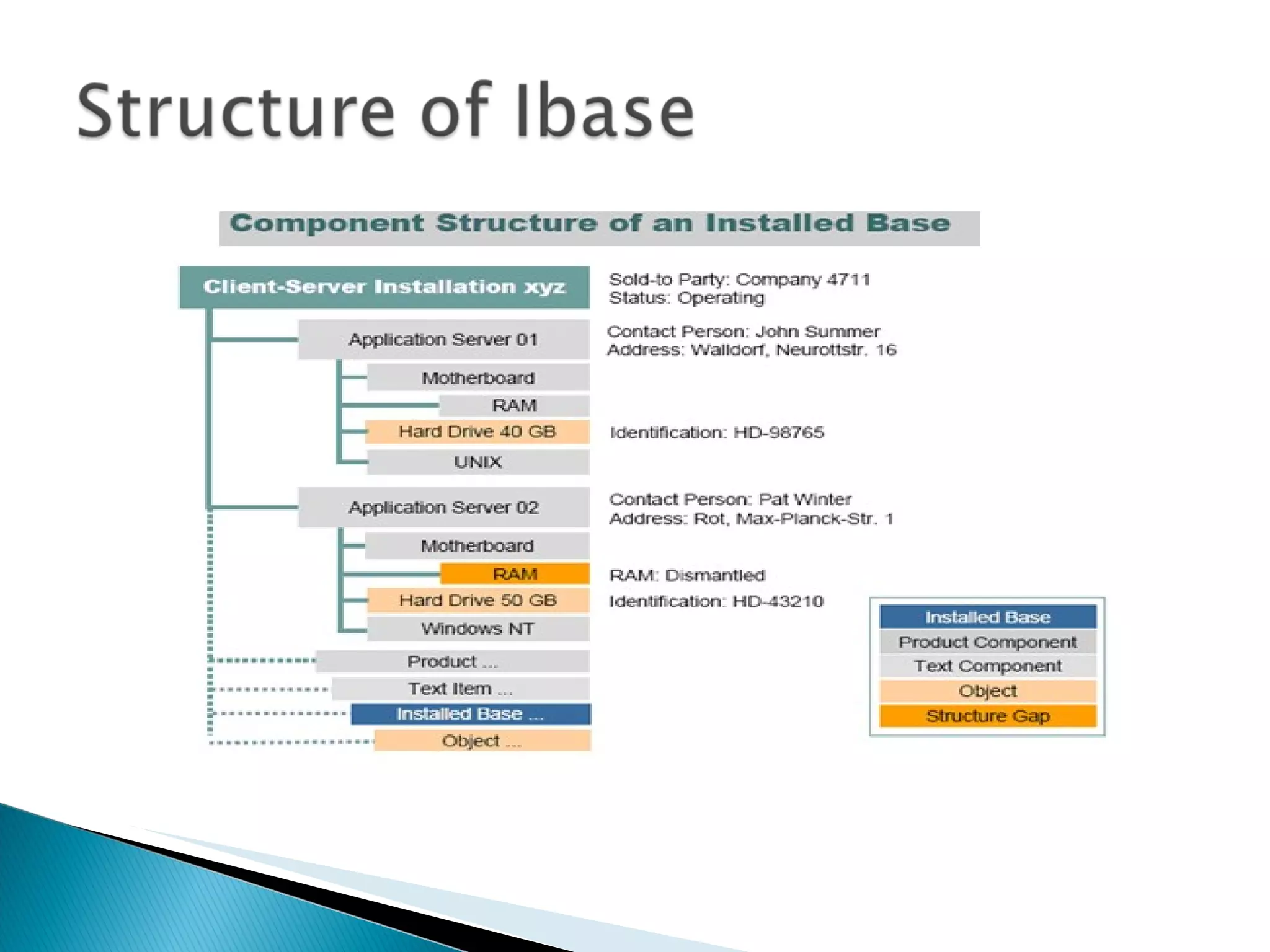 Structure of Ibase

Component Structure of an Installed Base

Client-Server Installation xyz

Sold-to Party: Company 4711
Status: Operating

Application Server 01

Contact Person: John Summer
Address: Walldorf, Neurottstr. 16

Motherboard

RAM

Hard Drive 40 GB

Identification: HD-98765

UNIX

Application Server 02

Contact Person: Pat Winter
Address: Rot, Max-Planck-Str. 1

Motherboard

RAM

RAM: Dismantled

Hard Drive 50 GB

Identification: HD-43210

Windows NT

Product ...

Text Item ...

Installed Base ...

Object ...

Installed Base
Product Component
Text Component
Object
Structure Gap